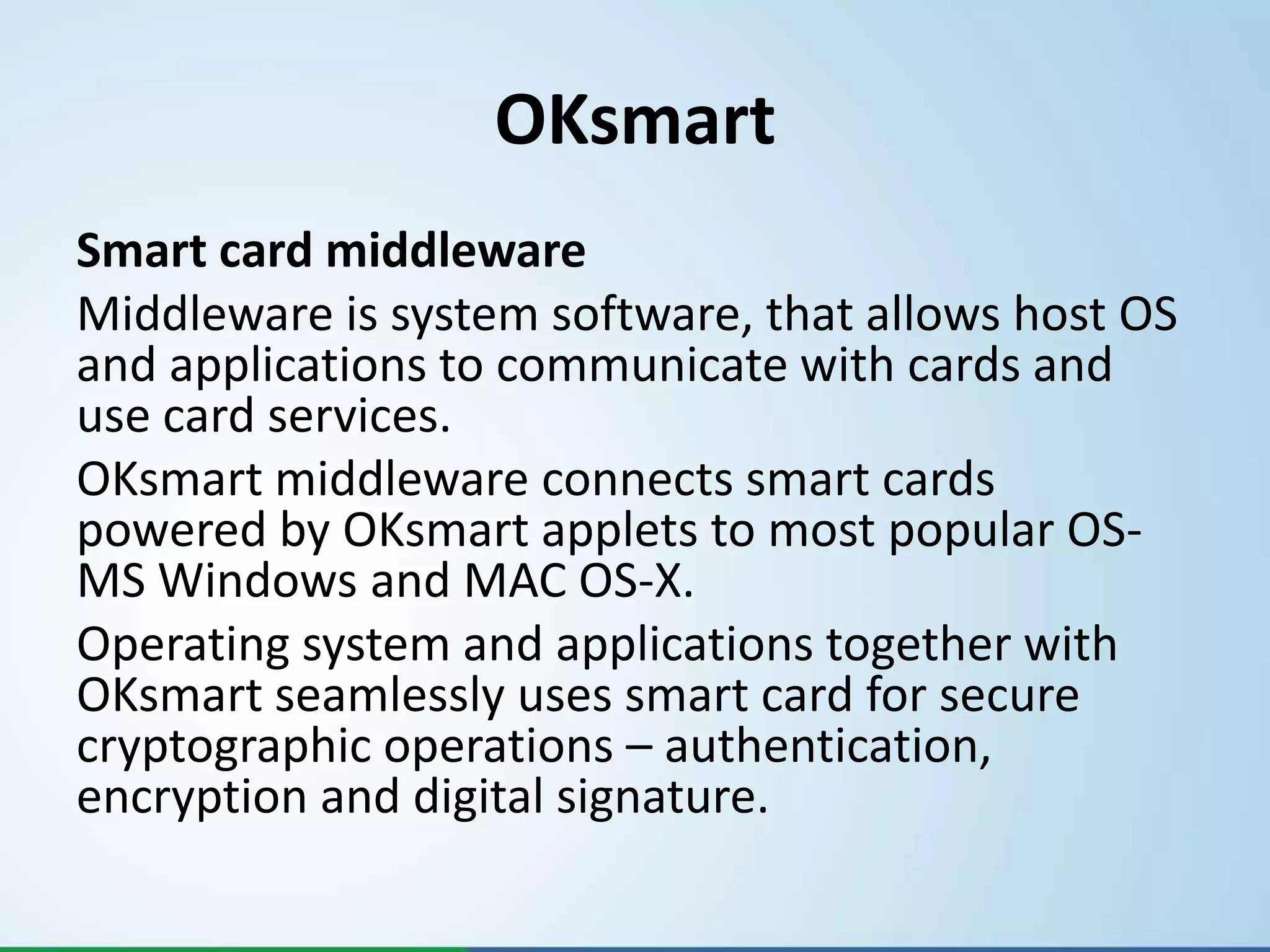 OKsmart

Smart card middleware

Middleware is system software, that allows host OS and applications to communicate with cards and use card services.

OKsmart middleware connects smart cards powered by OKsmart applets to most popular OS-MS Windows and MAC OS-X.

Operating system and applications together with OKsmart seamlessly uses smart card for secure cryptographic operations – authentication, encryption and digital signature.